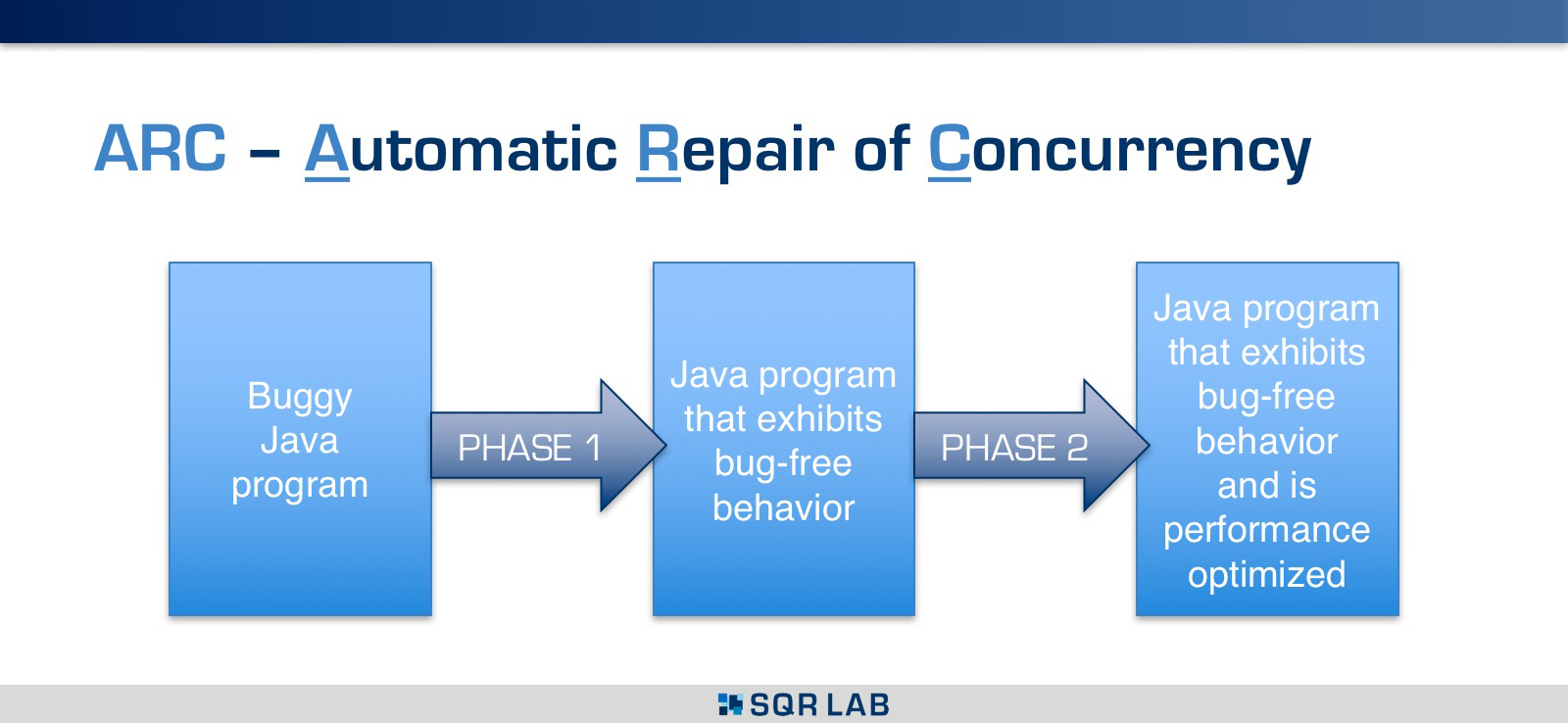 ARC – Automatic Repair of Concurrency

Buggy Java program

PHASE 1

Java program that exhibits bug-free behavior

PHASE 2

Java program that exhibits bug-free behavior and is performance optimized

SQR LAB